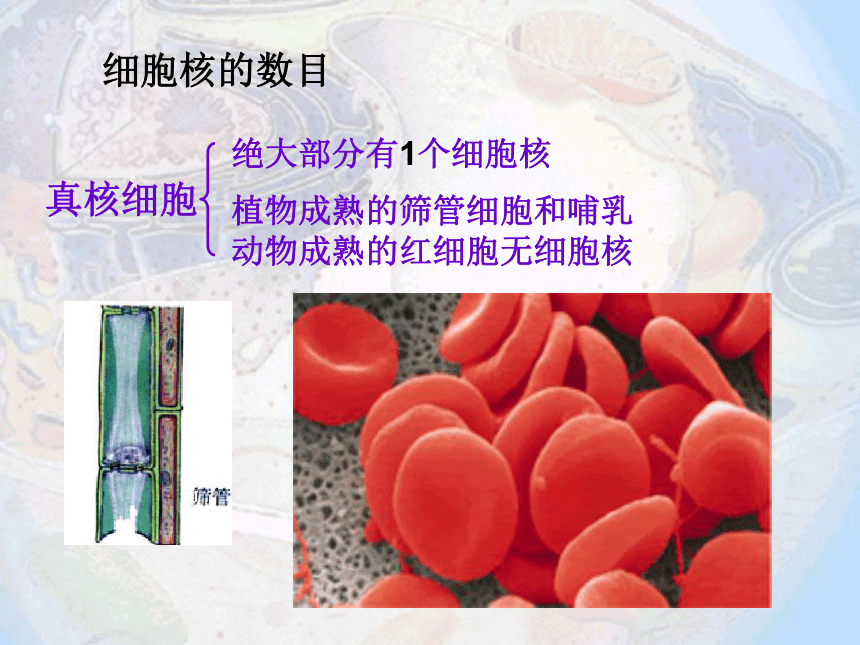 细胞核的数目

真核细胞

绝大部分有1个细胞核

植物成熟的筛管细胞和哺乳动物成熟的红细胞无细胞核

筛管